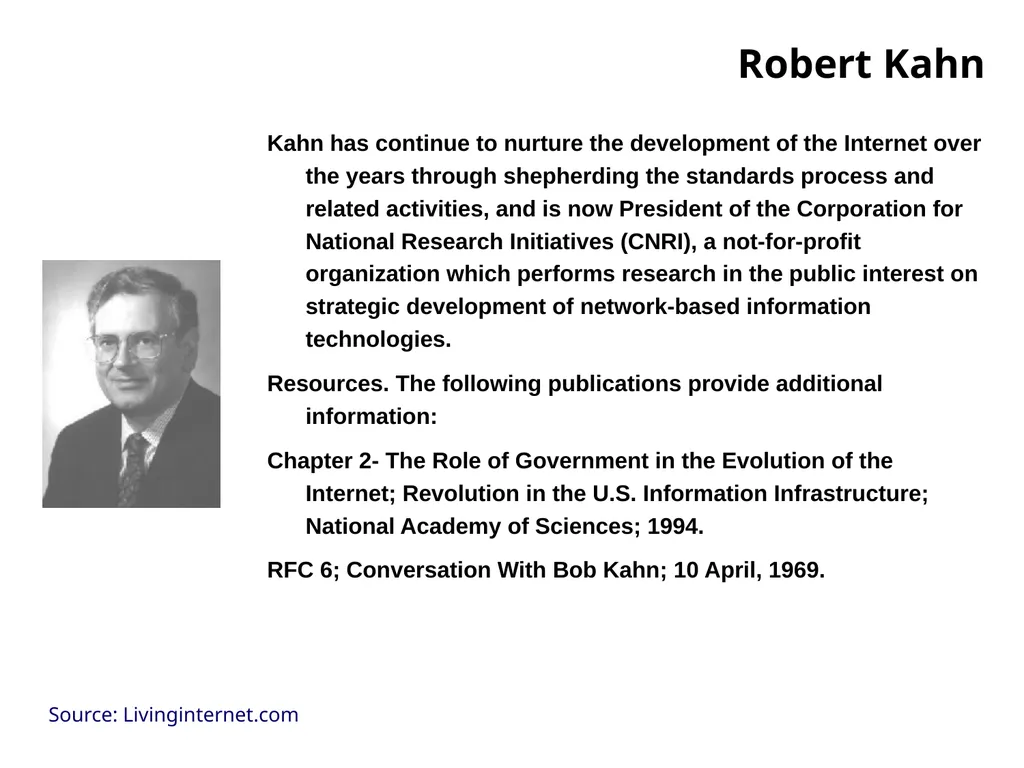 Robert Kahn

Kahn has continue to nurture the development of the Internet over the years through shepherding the standards process and related activities, and is now President of the Corporation for National Research Initiatives (CNRI), a not-for-profit organization which performs research in the public interest on strategic development of network-based information technologies.

Resources. The following publications provide additional information:

Chapter 2- The Role of Government in the Evolution of the Internet; Revolution in the U.S. Information Infrastructure; National Academy of Sciences; 1994.

RFC 6; Conversation With Bob Kahn; 10 April, 1969.

Source: Livinginternet.com